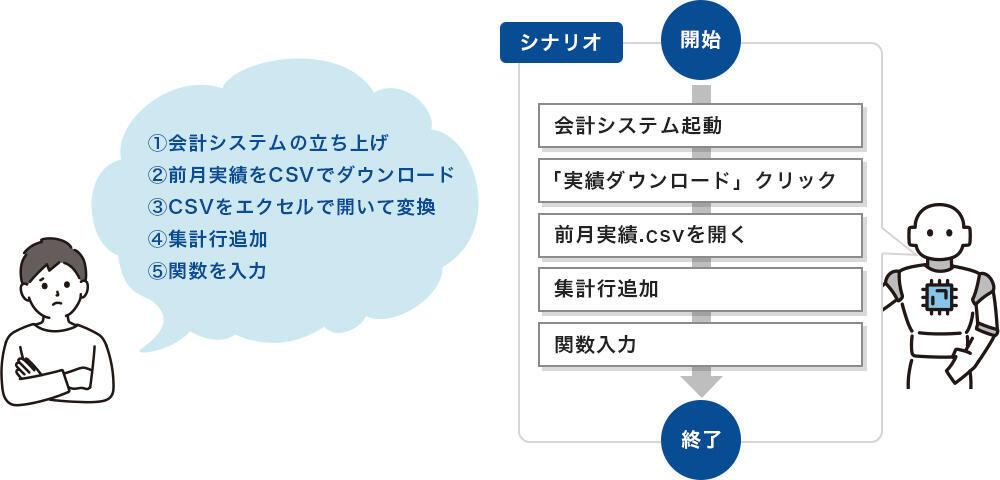 ①会計システムの立ち上げ
②前月実績をCSVでダウンロード
③CSVをエクセルで開いて変換
④集計行追加
⑤関数を入力

シナリオ

開始

会計システム起動

「実績ダウンロード」クリック

前月実績.csvを開く

集計行追加

関数入力

終了